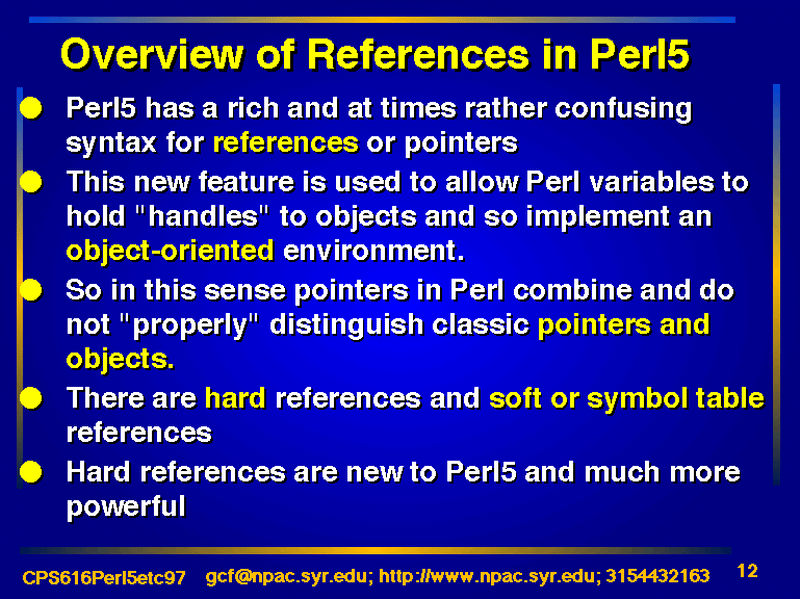 Overview of References in Perl5

Perl5 has a rich and at times rather confusing syntax for references or pointers

This new feature is used to allow Perl variables to hold "handles" to objects and so implement an object-oriented environment.

So in this sense pointers in Perl combine and do not "properly" distinguish classic pointers and objects.

There are hard references and soft or symbol table references

Hard references are new to Perl5 and much more powerful

CPS616Perl5etc97 gcf@npac.syr.edu; http://www.npac.syr.edu; 3154432163 12